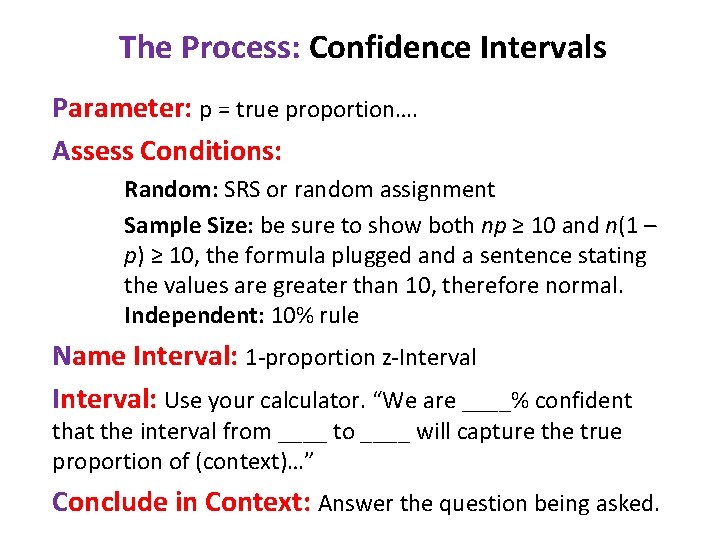 The Process: Confidence Intervals

Parameter: p = true proportion….

Assess Conditions:

Random: SRS or random assignment

Sample Size: be sure to show both $np \geq 10$ and $n(1 - p) \geq 10$, the formula plugged and a sentence stating the values are greater than 10, therefore normal.
Independent: 10% rule

Name Interval: 1-proportion z-Interval

Interval: Use your calculator. "We are ____% confident that the interval from ____ to ____ will capture the true proportion of (context)…"

Conclude in Context: Answer the question being asked.